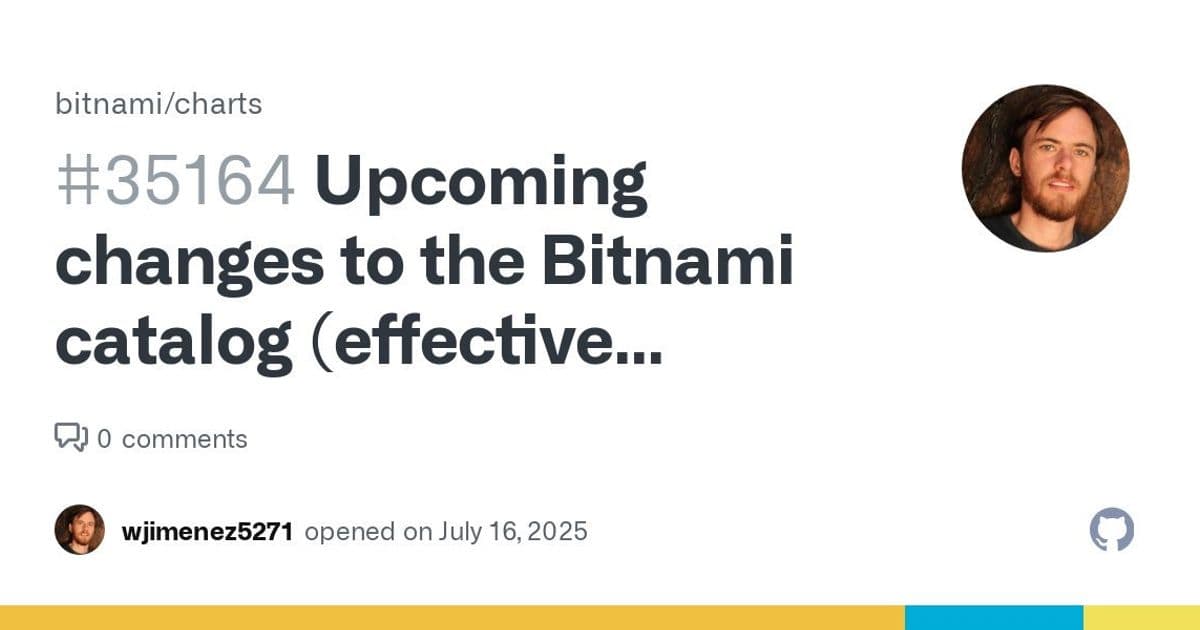 bitnami/charts

#35164 Upcoming changes to the Bitnami catalog (effective...

0 comments

wjimenez5271 opened on July 16, 2025